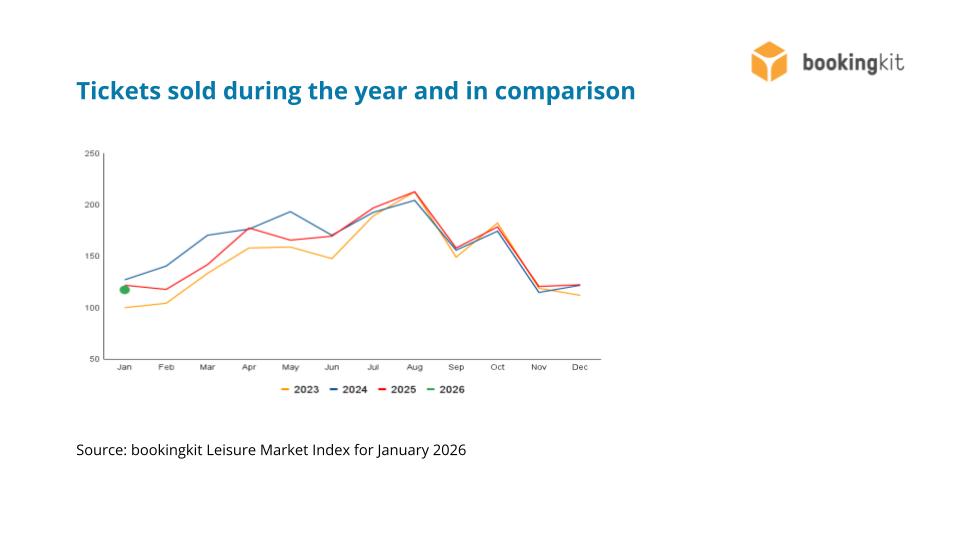 bookingkit

Tickets sold during the year and in comparison

250
200
150
100
50

Jan Feb Mar Apr May Jun Jul Aug Sep Oct Nov Dec

2023 2024 2025 2026

Source: bookingkit Leisure Market Index for January 2026